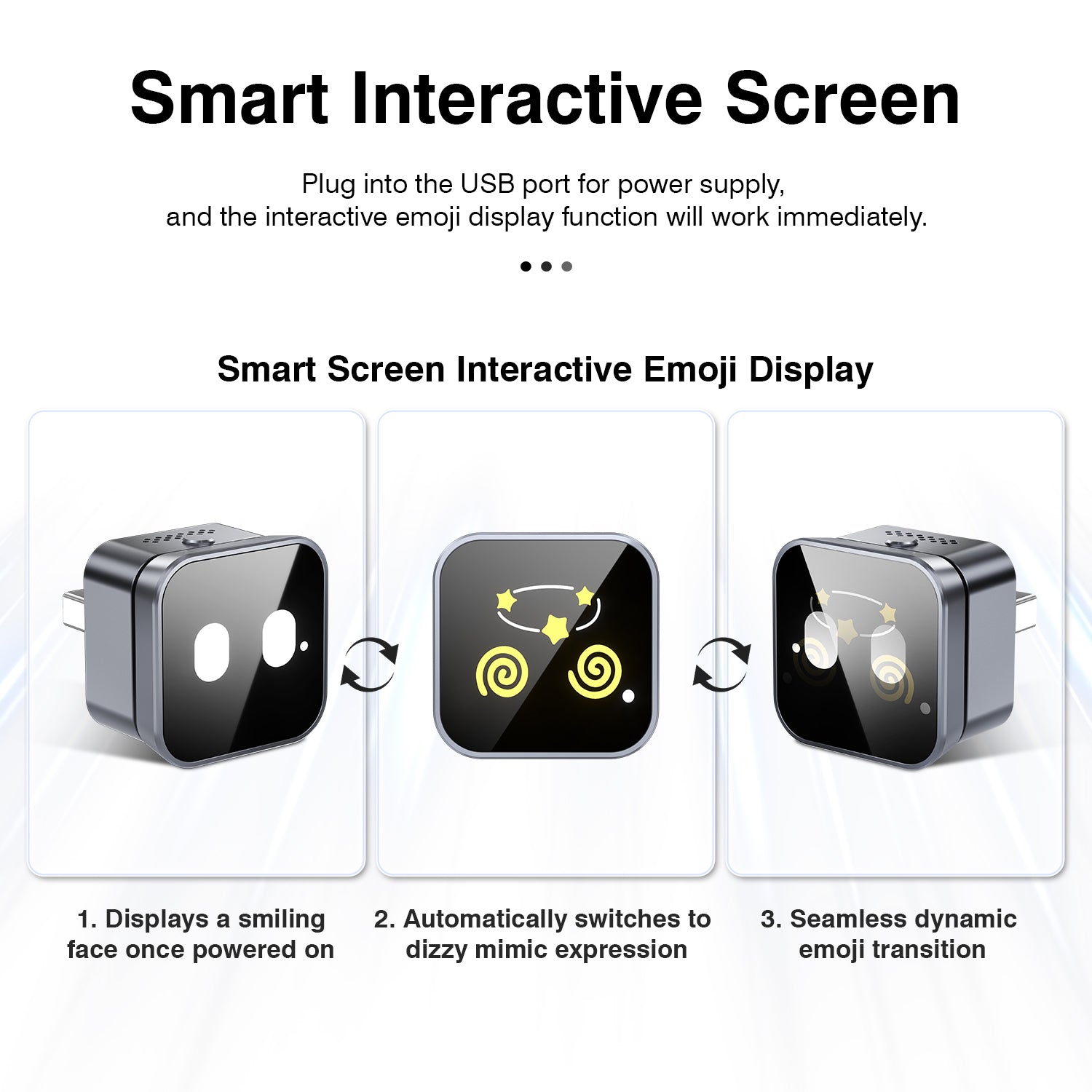 Smart Interactive Screen

Plug into the USB port for power supply, and the interactive emoji display function will work immediately.

Smart Screen Interactive Emoji Display

1. Displays a smiling face once powered on

2. Automatically switches to dizzy mimic expression

3. Seamless dynamic emoji transition